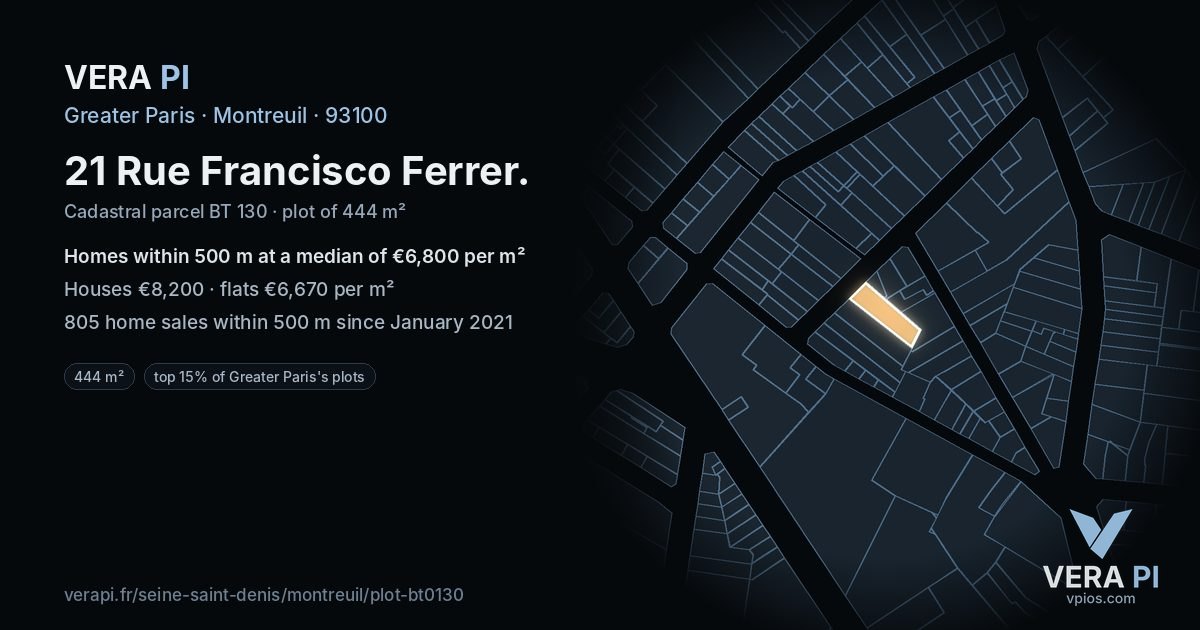 VERA PI

Greater Paris · Montreuil · 93100

21 Rue Francisco Ferrer.

Cadastral parcel BT 130 · plot of 444 m²

Homes within 500 m at a median of €6,800 per m²

Houses €8,200 · flats €6,670 per m²

805 home sales within 500 m since January 2021

444 m²

top 15% of Greater Paris's plots

verapi.fr/seine-saint-denis/montreuil/plot-bt0130

VERA PI
vpios.com